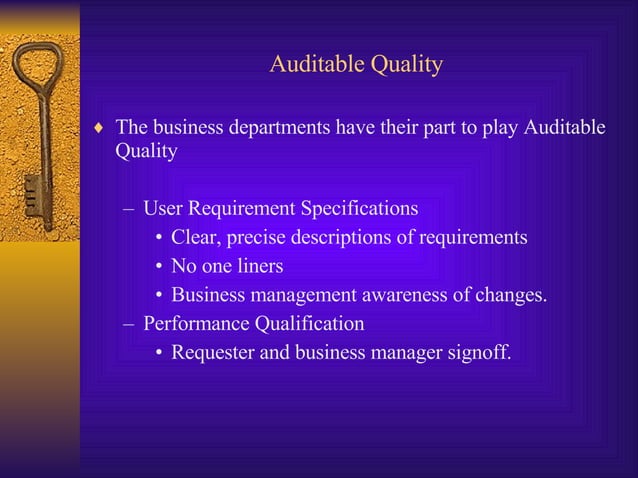 Auditable Quality

♦ The business departments have their part to play Auditable Quality

– User Requirement Specifications
• Clear, precise descriptions of requirements
• No one liners
• Business management awareness of changes.
– Performance Qualification
• Requester and business manager signoff.